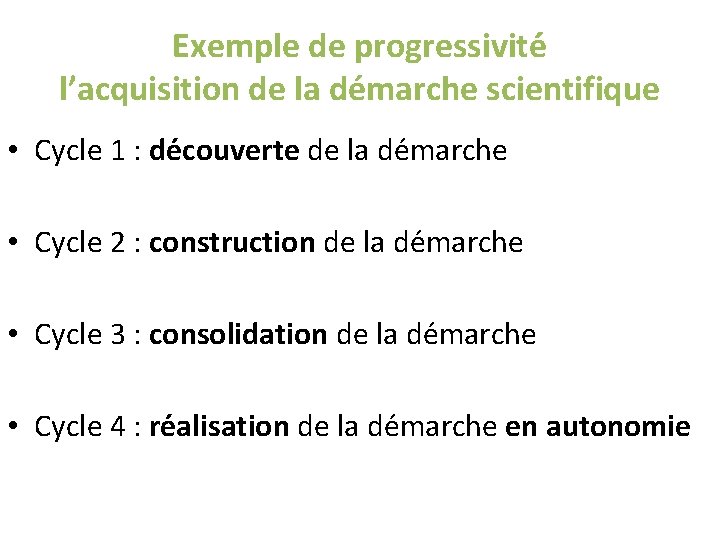 Exemple de progressivité
l’acquisition de la démarche scientifique

• Cycle 1 : découverte de la démarche

• Cycle 2 : construction de la démarche

• Cycle 3 : consolidation de la démarche

• Cycle 4 : réalisation de la démarche en autonomie